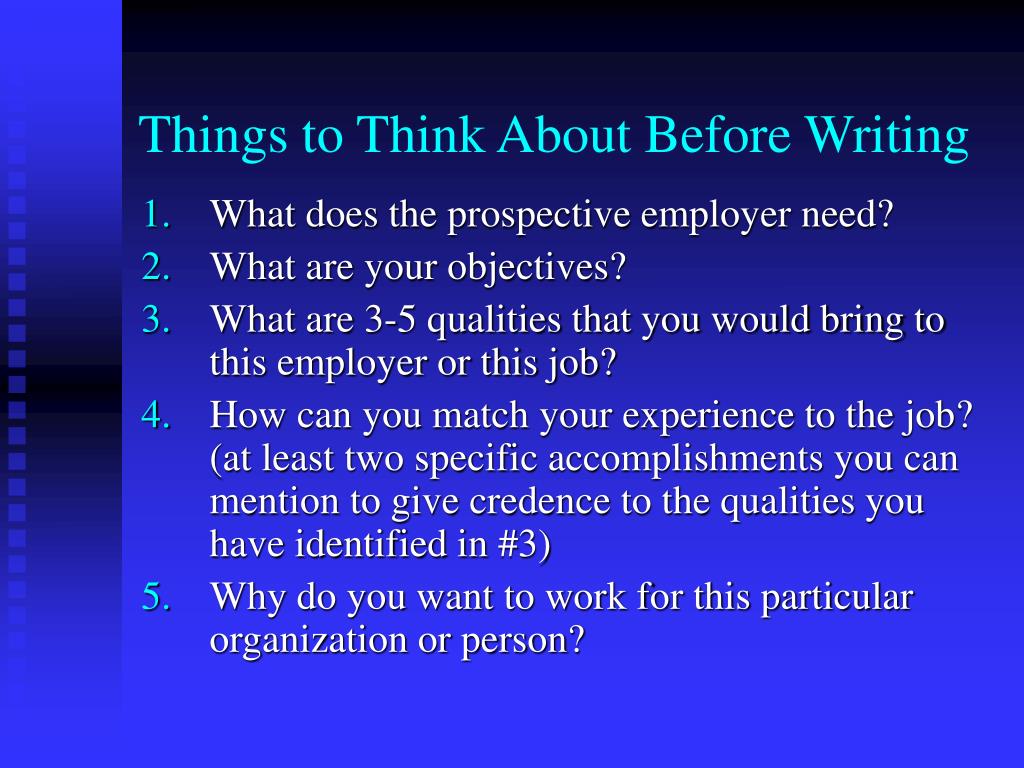 Things to Think About Before Writing

1. What does the prospective employer need?
2. What are your objectives?
3. What are 3-5 qualities that you would bring to this employer or this job?
4. How can you match your experience to the job? (at least two specific accomplishments you can mention to give credence to the qualities you have identified in #3)
5. Why do you want to work for this particular organization or person?